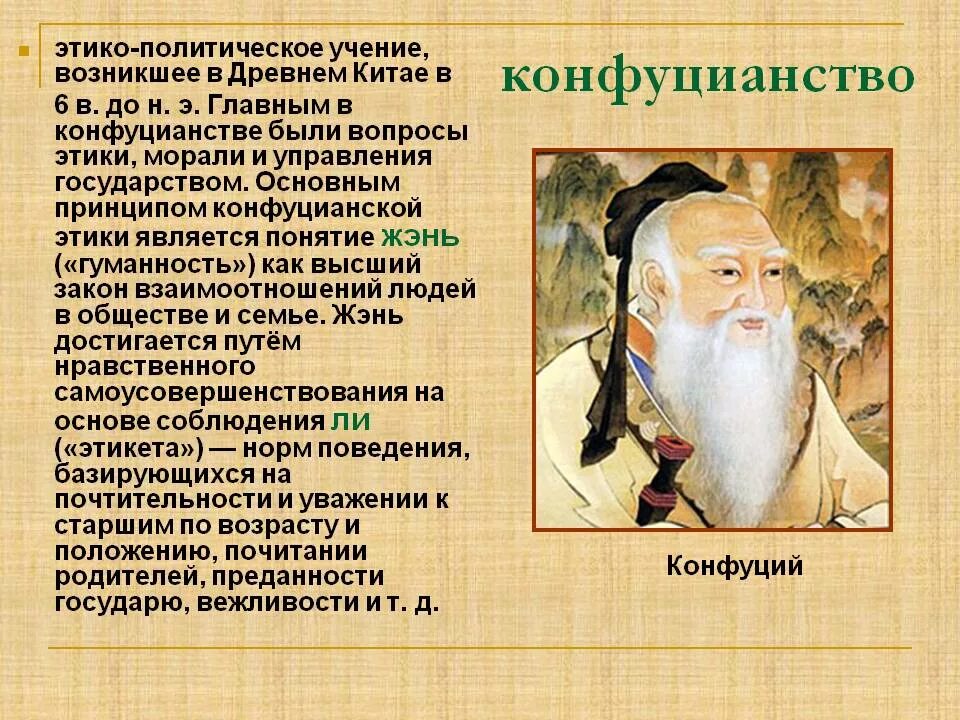 конфуцианство

этико-политическое учение, возникшее в Древнем Китае в 6 в. до н. э. Главным в конфуцианстве были вопросы этики, морали и управления государством. Основным принципом конфуцианской этики является понятие жэнь («гуманность») как высший закон взаимоотношений людей в обществе и семье. Жэнь достигается путём нравственного самоусовершенствования на основе соблюдения ли («этикета») — норм поведения, базирующихся на почтительности и уважении к старшим по возрасту и положению, почитании родителей, преданности государю, вежливости и т. д.

Конфуций